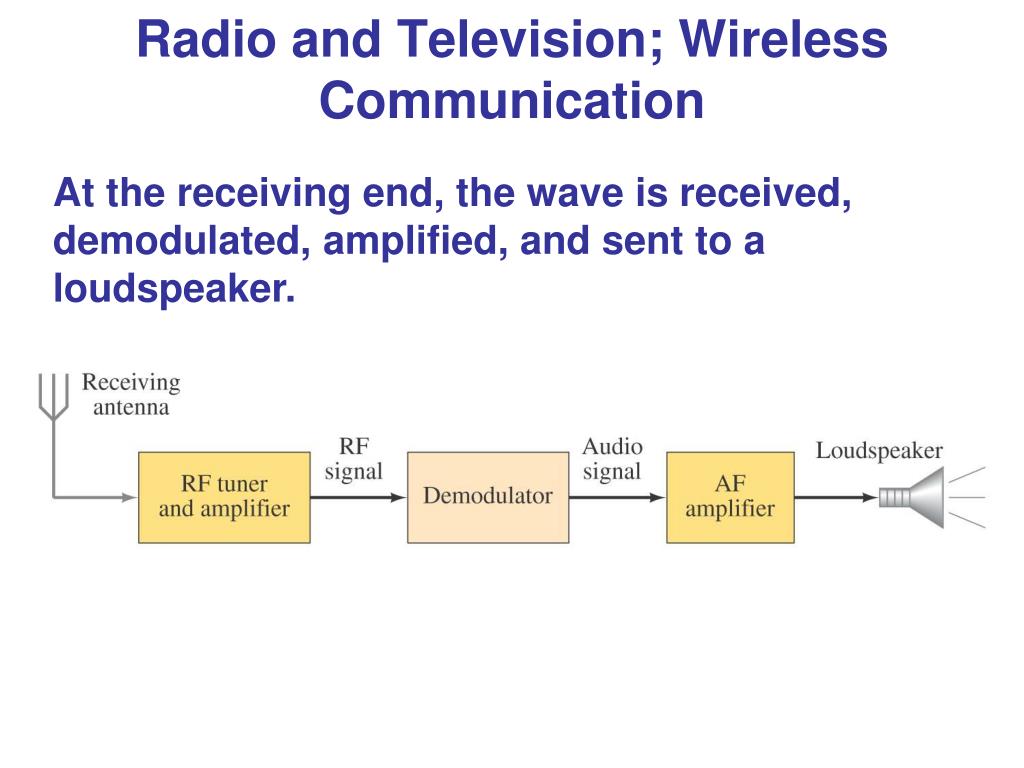 Radio and Television; Wireless Communication

At the receiving end, the wave is received, demodulated, amplified, and sent to a loudspeaker.

Receiving antenna

RF tuner and amplifier

RF signal

Demodulator

Audio signal

AF amplifier

Loudspeaker